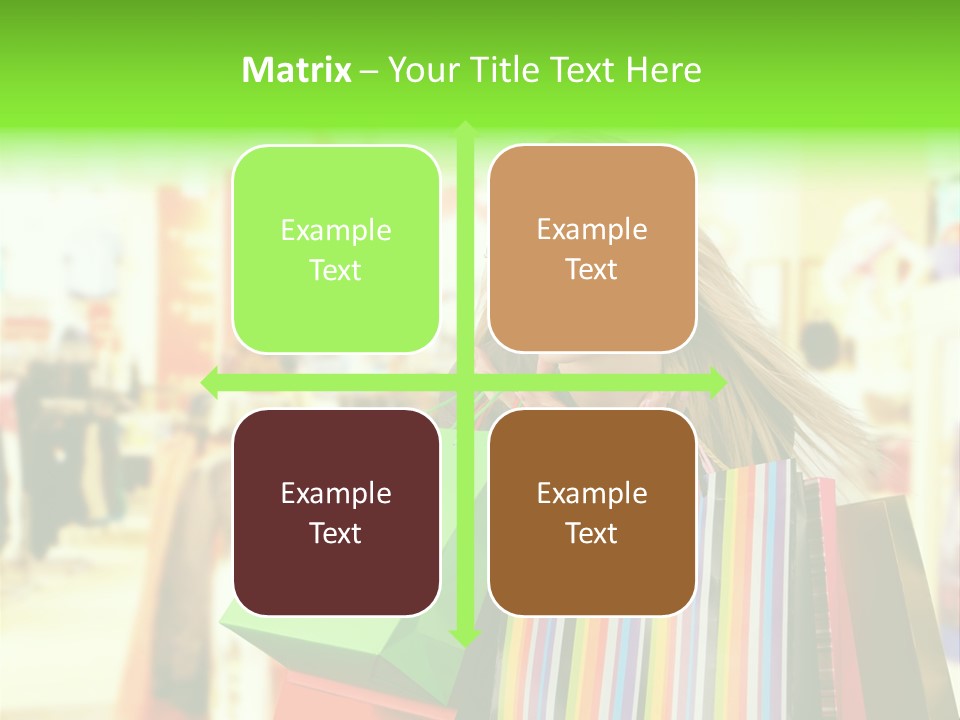 Matrix – Your Title Text Here

Example Text

Example Text

Example Text

Example Text